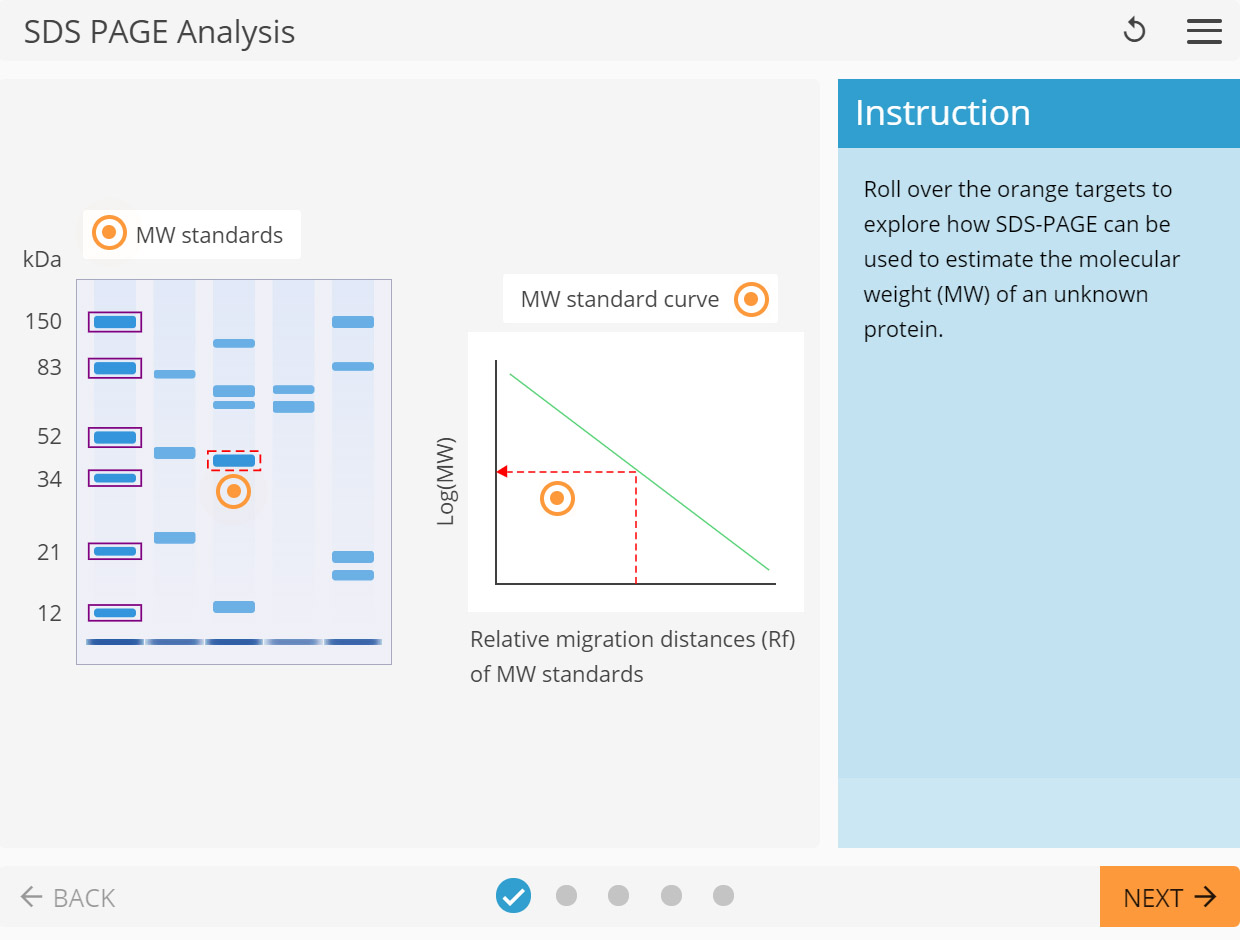 SDS PAGE Analysis

MW standards

kDa
150
83
52
34
21
12

MW standard curve

Log(MW)

Relative migration distances (Rf) of MW standards

Instruction

Roll over the orange targets to explore how SDS-PAGE can be used to estimate the molecular weight (MW) of an unknown protein.

← BACK

NEXT →